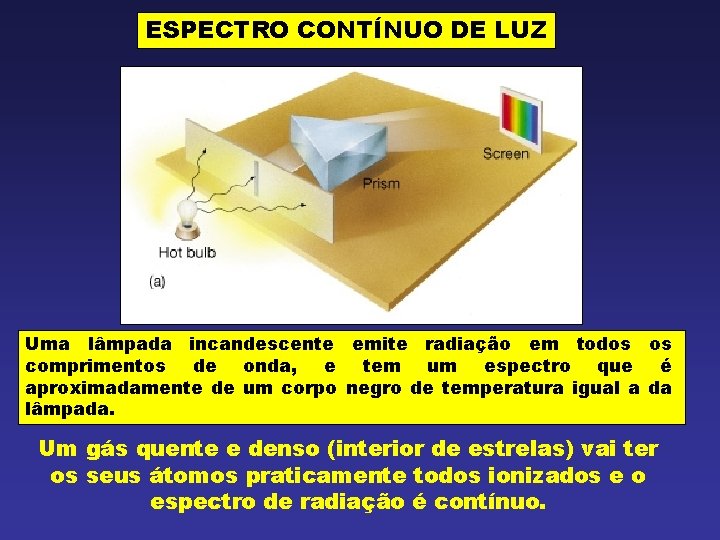 ESPECTRO CONTÍNUO DE LUZ

Screen

Prism

Hot bulb

(a)

Uma lâmpada incandescente emite radiação em todos os comprimentos de onda, e tem um espectro que é aproximadamente de um corpo negro de temperatura igual a da lâmpada.

Um gás quente e denso (interior de estrelas) vai ter os seus átomos praticamente todos ionizados e o espectro de radiação é contínuo.